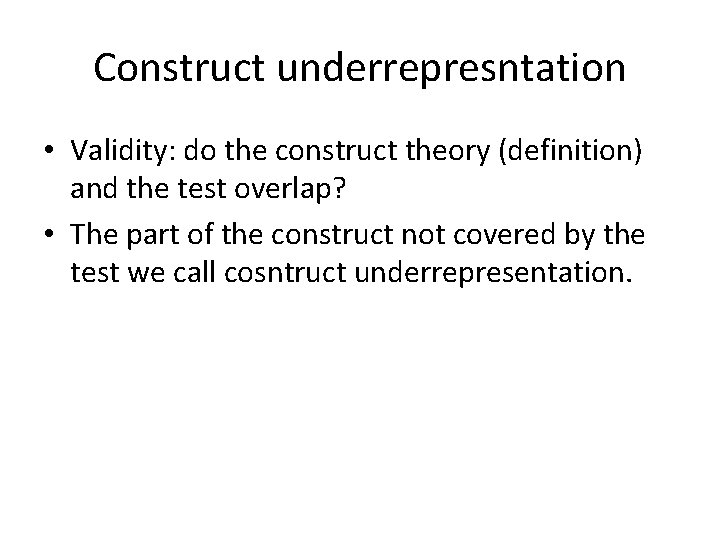 Construct underrepresntation

• Validity: do the construct theory (definition) and the test overlap?
• The part of the construct not covered by the test we call cosntruct underrepresentation.